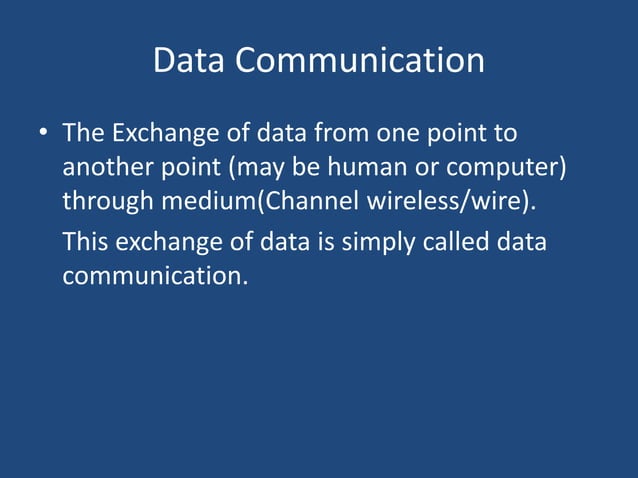 Data Communication

• The Exchange of data from one point to another point (may be human or computer) through medium(Channel wireless/wire).

This exchange of data is simply called data communication.